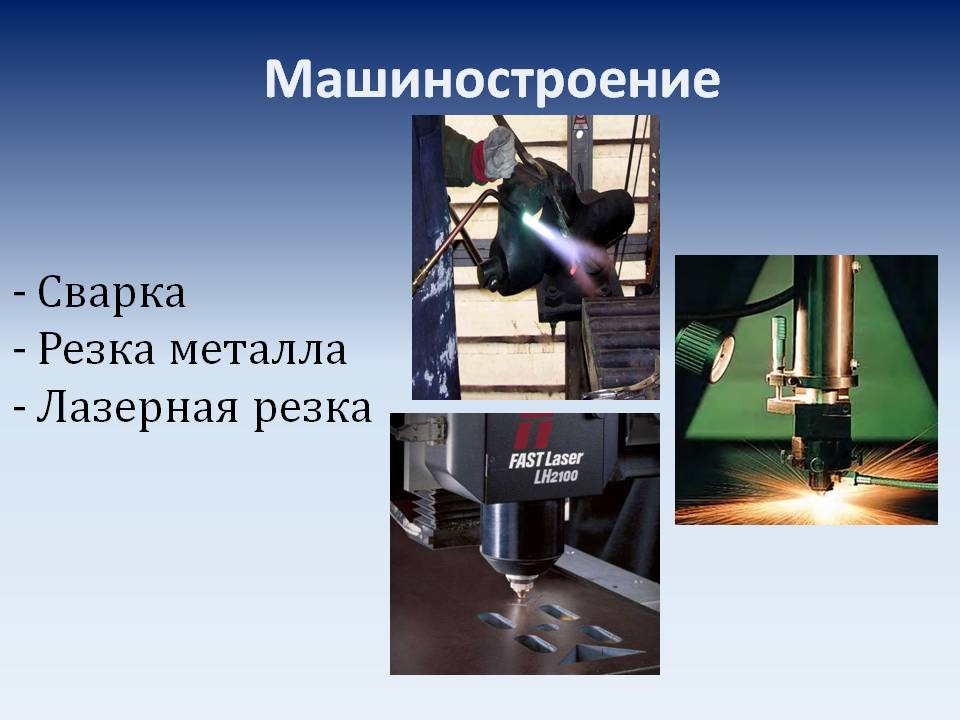 Машиностроение

- Сварка
- Резка металла
- Лазерная резка

FAST Laser
LH2100